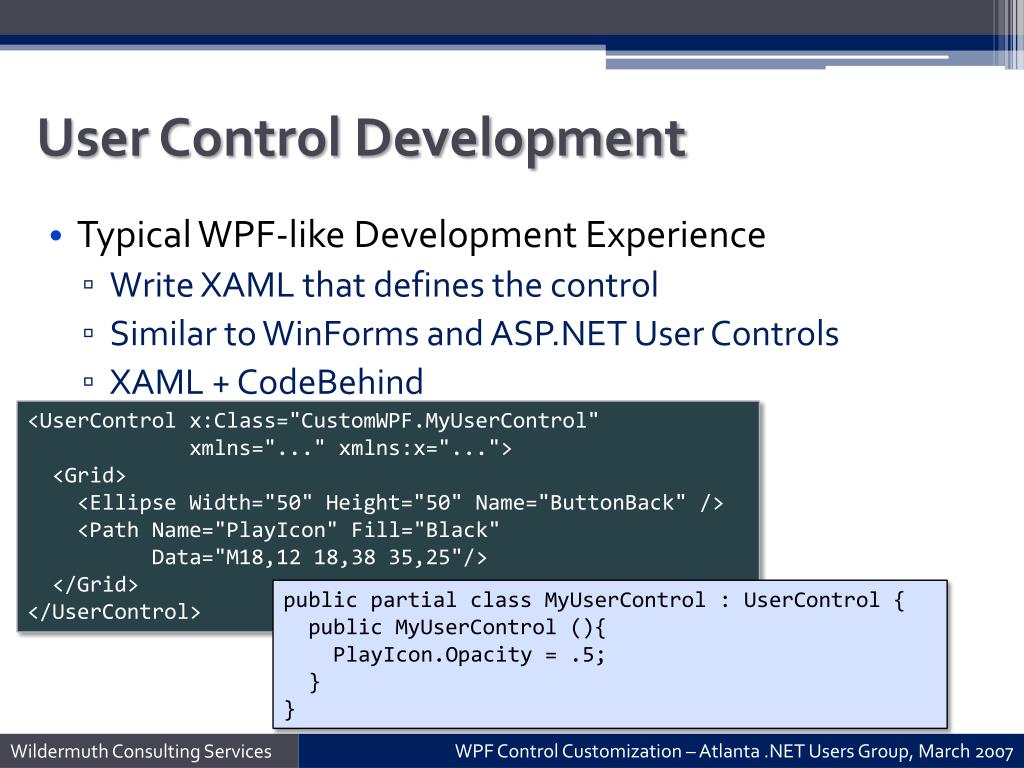 User Control Development

• Typical WPF-like Development Experience
▫ Write XAML that defines the control
▫ Similar to WinForms and ASP.NET User Controls
▫ XAML + CodeBehind

<UserControl x:Class="CustomWPF.MyUserControl"
             xmlns="..." xmlns:x="...">
  <Grid>
    <Ellipse Width="50" Height="50" Name="ButtonBack" />
    <Path Name="PlayIcon" Fill="Black"
          Data="M18,12 18,38 35,25"/>
  </Grid>
</UserControl>

public partial class MyUserControl : UserControl {
  public MyUserControl (){
    PlayIcon.Opacity = .5;
  }
}

Wildermuth Consulting Services

WPF Control Customization – Atlanta .NET Users Group, March 2007